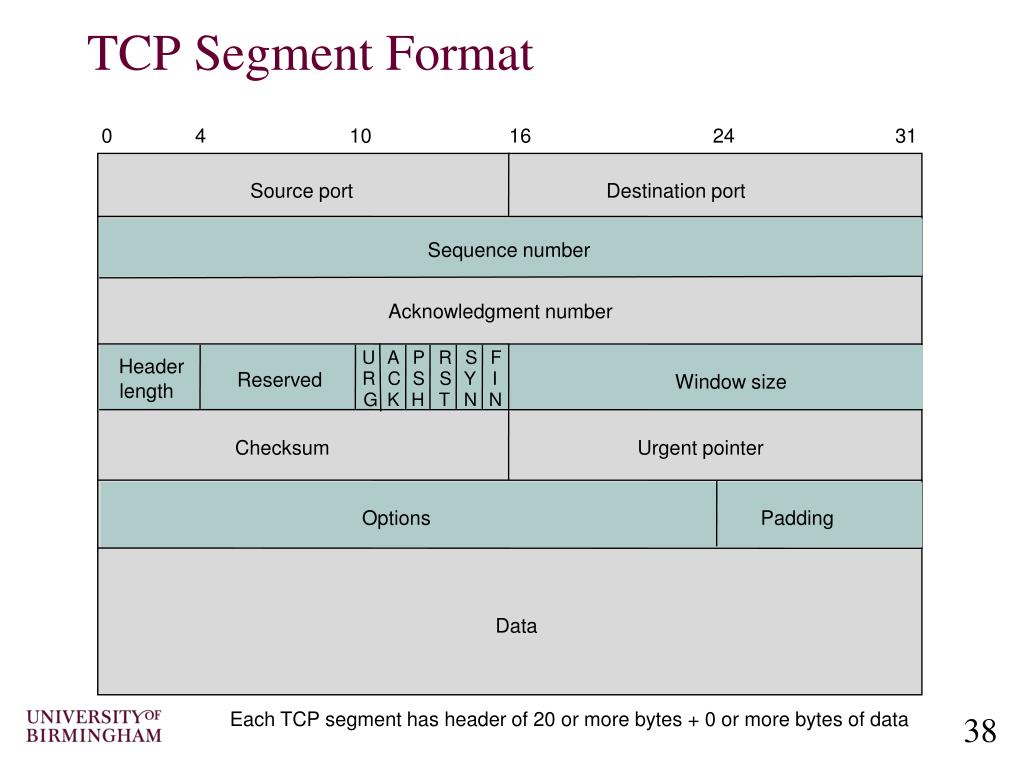 TCP Segment Format

0 4 10 16 24 31

Source port

Destination port

Sequence number

Acknowledgment number

Header length

Reserved

URG

ACK

PSH

RST

SYN

FIN

Window size

Checksum

Urgent pointer

Options

Padding

Data

UNIVERSITY OF BIRMINGHAM

Each TCP segment has header of 20 or more bytes + 0 or more bytes of data

38